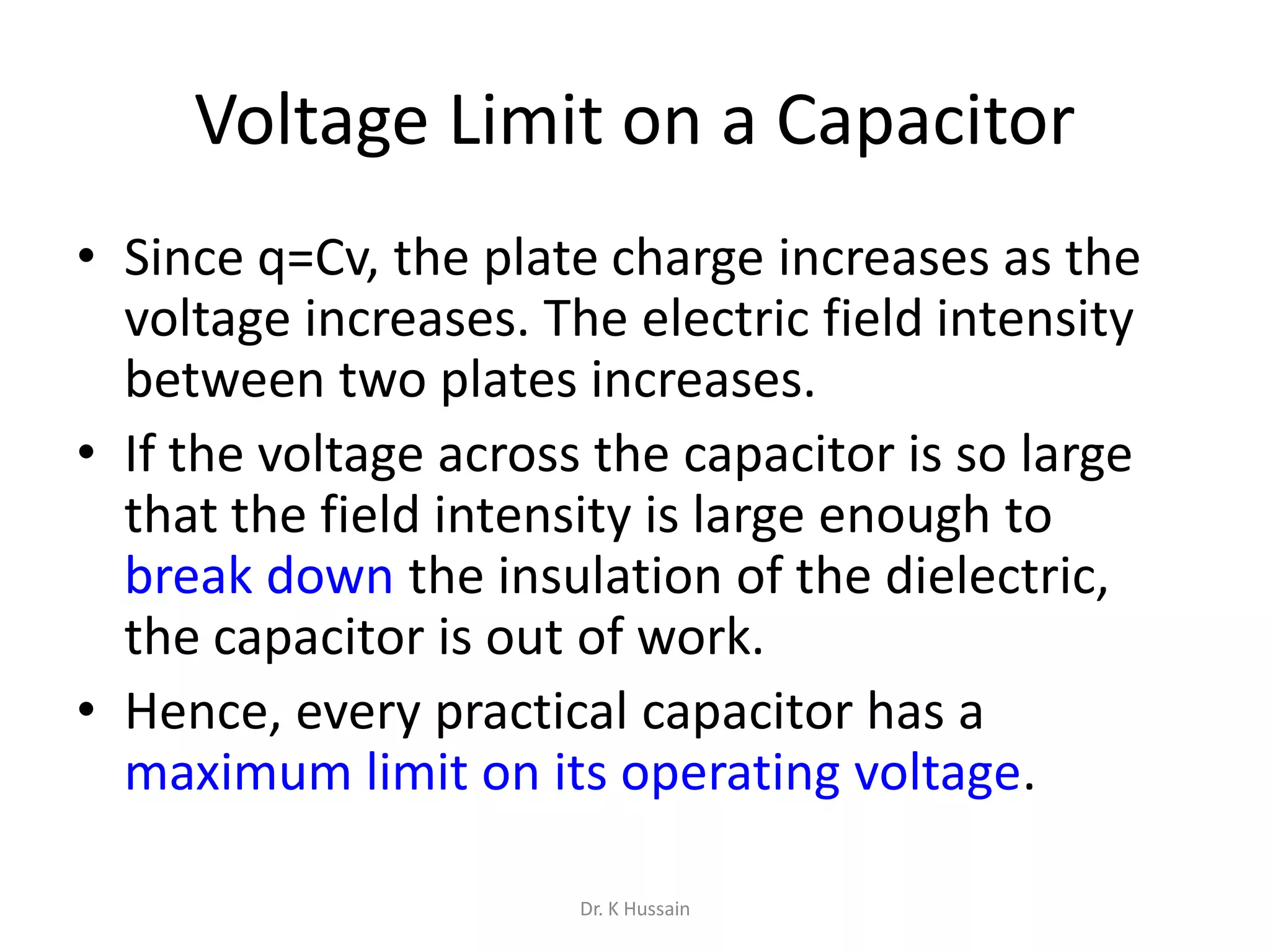 Voltage Limit on a Capacitor

• Since q=Cv, the plate charge increases as the voltage increases. The electric field intensity between two plates increases.

• If the voltage across the capacitor is so large that the field intensity is large enough to break down the insulation of the dielectric, the capacitor is out of work.

• Hence, every practical capacitor has a maximum limit on its operating voltage.

Dr. K Hussain